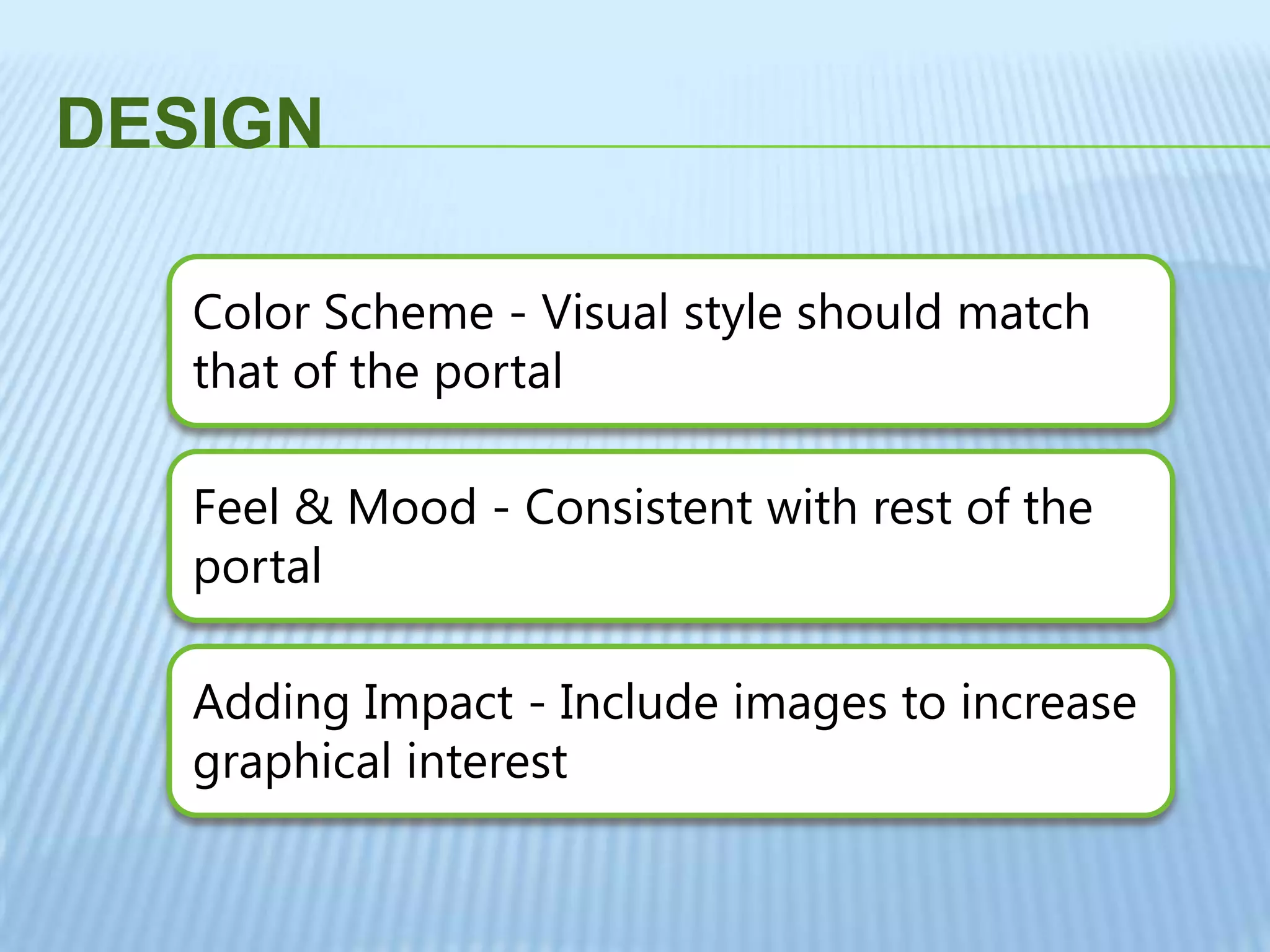 DESIGN

Color Scheme - Visual style should match that of the portal

Feel & Mood - Consistent with rest of the portal

Adding Impact - Include images to increase graphical interest